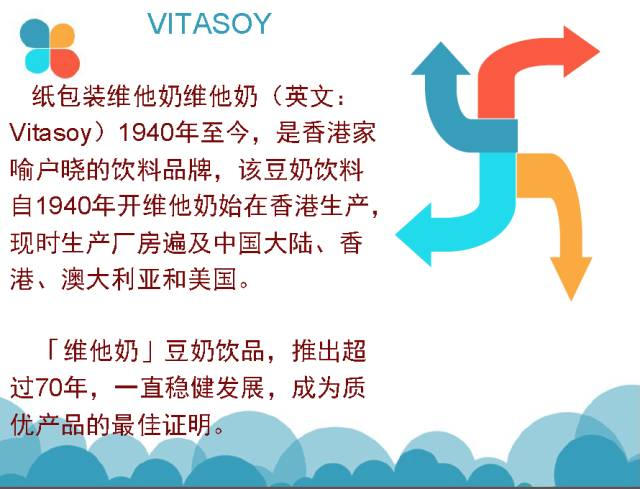 VITASOY

纸包装维他奶维他奶（英文：Vitasoy）1940年至今，是香港家喻户晓的饮料品牌，该豆奶饮料自1940年开维他奶始在香港生产，现时生产厂房遍及中国大陆、香港、澳大利亚和美国。

「维他奶」豆奶饮品，推出超过70年，一直稳健发展，成为质优产品的最佳证明。